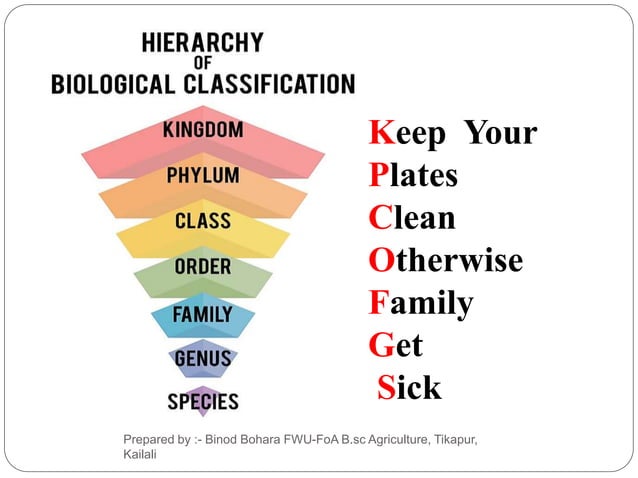 HIERARCHY
OF
BIOLOGICAL CLASSIFICATION

KINGDOM
PHYLUM
CLASS
ORDER
FAMILY
GENUS
SPECIES

Keep Your
Plates
Clean
Otherwise
Family
Get
Sick

Prepared by :- Binod Bohara FWU-FoA B.sc Agriculture, Tikapur, Kailali